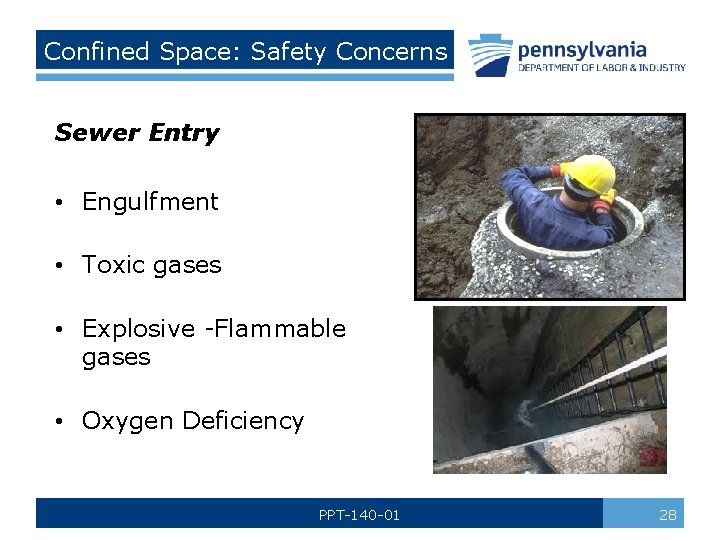 Confined Space: Safety Concerns

pennsylvania
DEPARTMENT OF LABOR & INDUSTRY

Sewer Entry

• Engulfment

• Toxic gases

• Explosive -Flammable gases

• Oxygen Deficiency

PPT-140-01

28